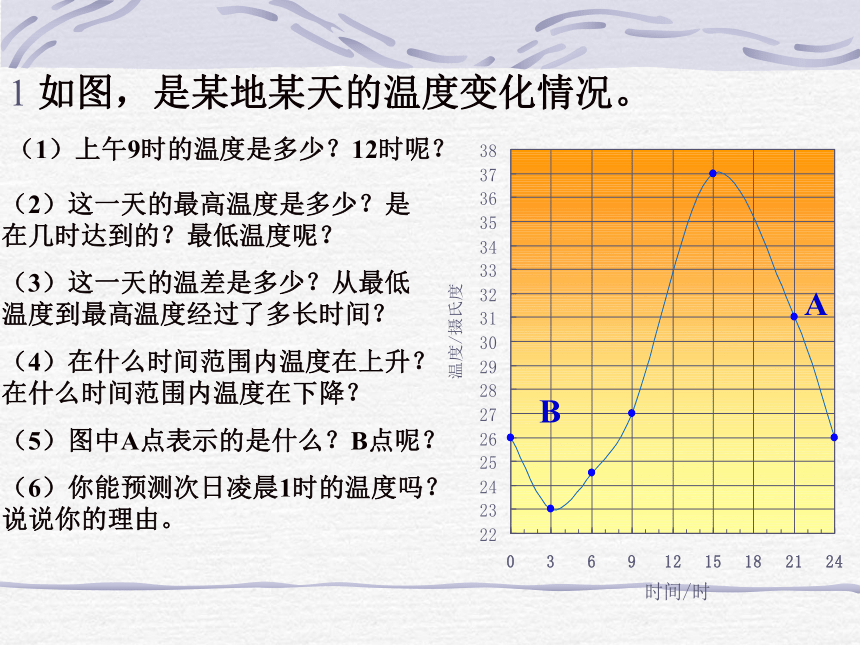 1 如图，是某地某天的温度变化情况。

（1）上午9时的温度是多少？12时呢？

（2）这一天的最高温度是多少？是在几时达到的？最低温度呢？

（3）这一天的温差是多少？从最低温度到最高温度经过了多长时间？

（4）在什么时间范围内温度在上升？在什么时间范围内温度在下降？

（5）图中A点表示的是什么？B点呢？

（6）你能预测次日凌晨1时的温度吗？说说你的理由。

38
37
36
35
34
33
32
31
30
29
28
27
26
25
24
23
22
温度/摄氏度
A
B
0 3 6 9 12 15 18 21 24
时间/时